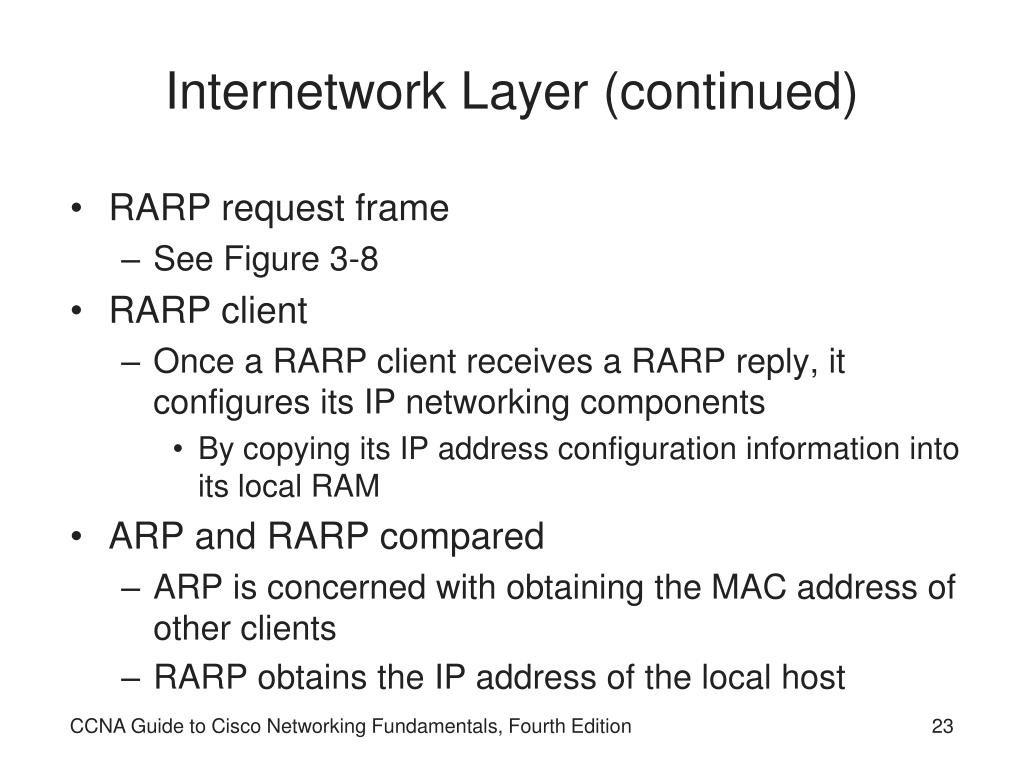 Internetwork Layer (continued)

• RARP request frame
– See Figure 3-8
• RARP client
– Once a RARP client receives a RARP reply, it configures its IP networking components
• By copying its IP address configuration information into its local RAM
• ARP and RARP compared
– ARP is concerned with obtaining the MAC address of other clients
– RARP obtains the IP address of the local host

CCNA Guide to Cisco Networking Fundamentals, Fourth Edition 23